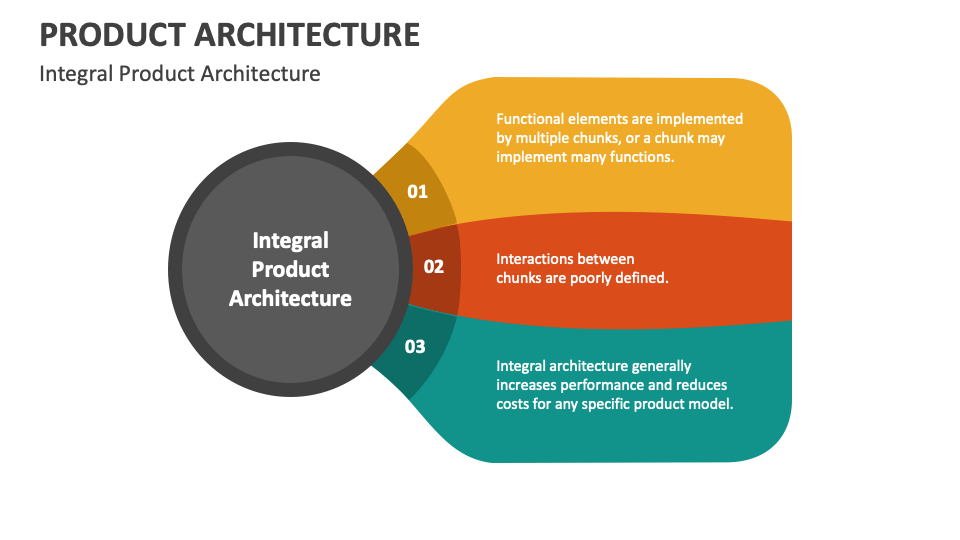 PRODUCT ARCHITECTURE

Integral Product Architecture

Integral Product Architecture

01

Functional elements are implemented by multiple chunks, or a chunk may implement many functions.

02

Interactions between chunks are poorly defined.

03

Integral architecture generally increases performance and reduces costs for any specific product model.